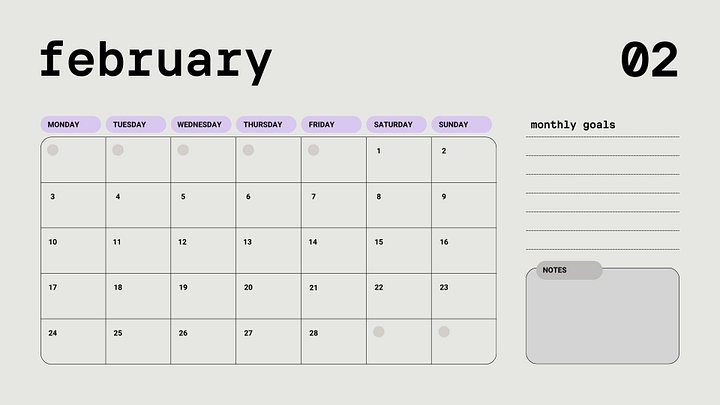 february

02

| MONDAY | TUESDAY | WEDNESDAY | THURSDAY | FRIDAY | SATURDAY | SUNDAY |
|---|---|---|---|---|---|---|
| | | | | | 1 | 2 |
| 3 | 4 | 5 | 6 | 7 | 8 | 9 |
| 10 | 11 | 12 | 13 | 14 | 15 | 16 |
| 17 | 18 | 19 | 20 | 21 | 22 | 23 |
| 24 | 25 | 26 | 27 | 28 | | |

monthly goals

NOTES